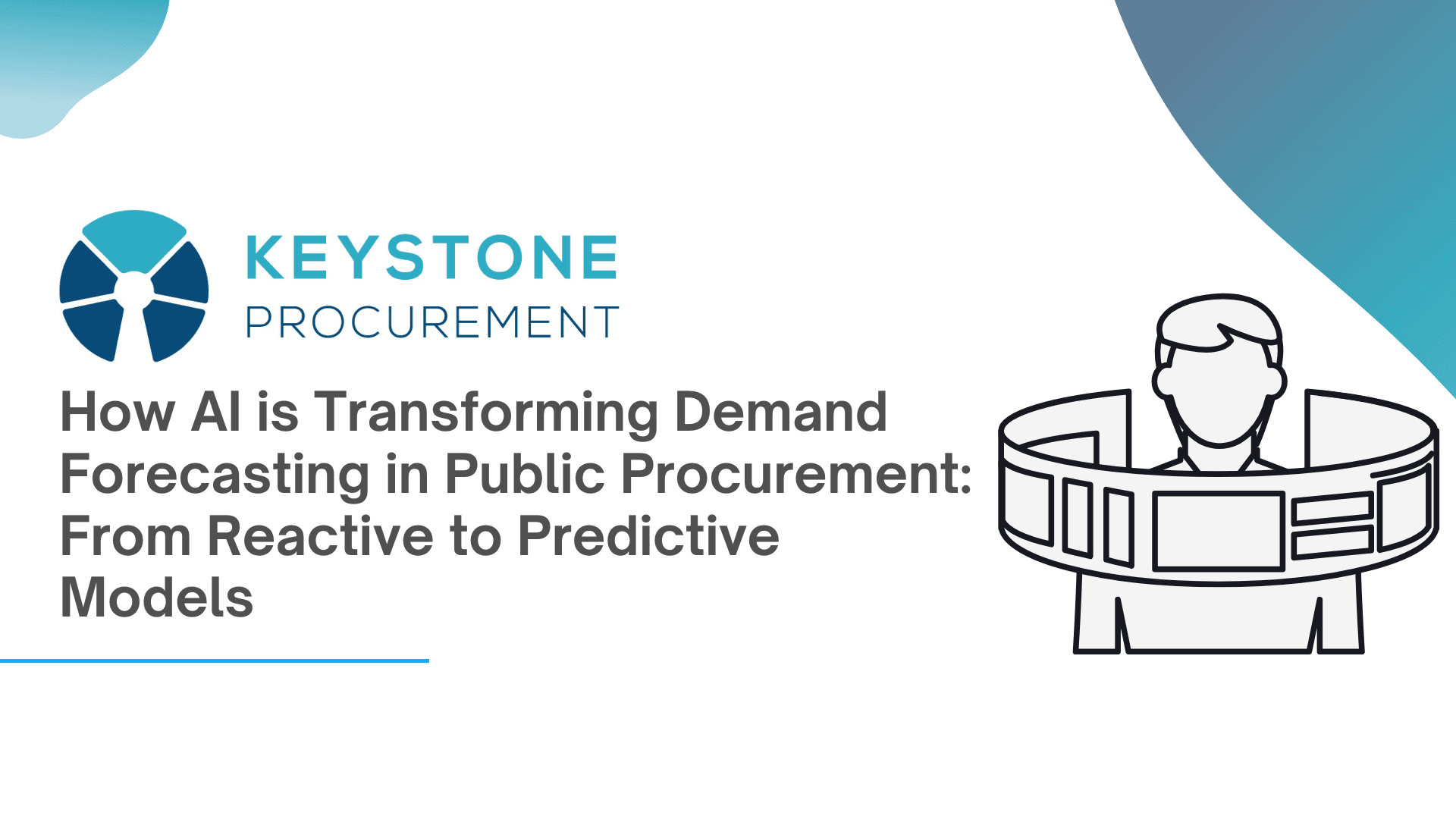 KEYSTONE
PROCUREMENT

How AI is Transforming Demand Forecasting in Public Procurement: From Reactive to Predictive Models